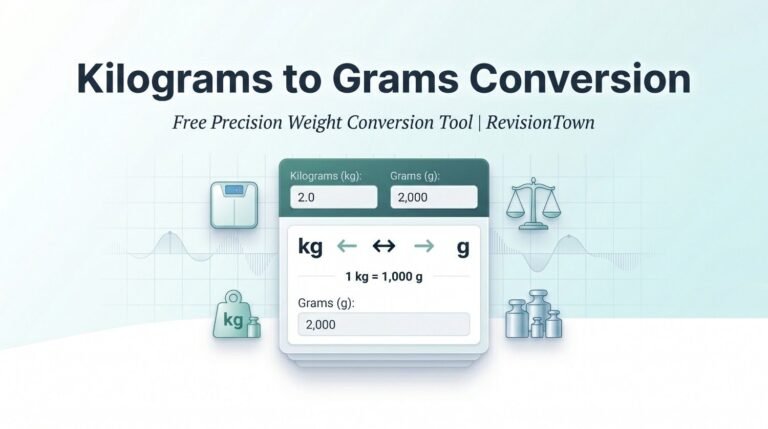 Kilograms to Grams Conversion

Free Precision Weight Conversion Tool | RevisionTown

Kilograms (kg):
2.0

Grams (g):
2,000

kg ← ↔ → g

1 kg = 1,000 g

Grams (g):
2,000

kg